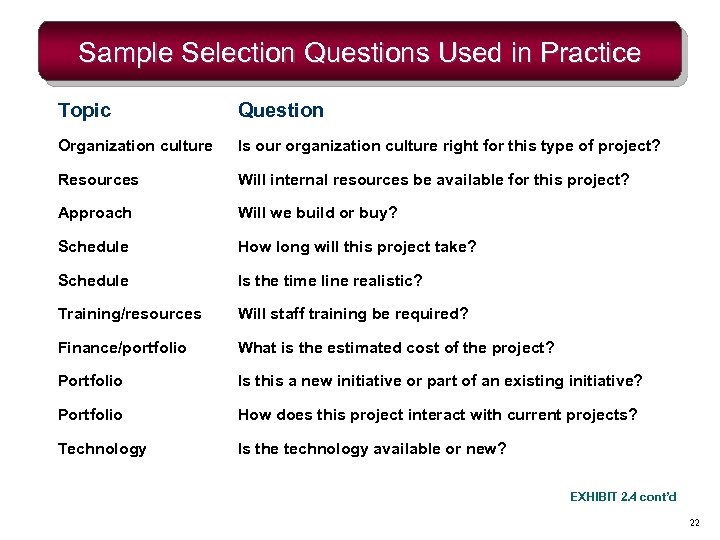 Sample Selection Questions Used in Practice

| Topic | Question |
|---|---|
| Organization culture | Is our organization culture right for this type of project? |
| Resources | Will internal resources be available for this project? |
| Approach | Will we build or buy? |
| Schedule | How long will this project take? |
| Schedule | Is the time line realistic? |
| Training/resources | Will staff training be required? |
| Finance/portfolio | What is the estimated cost of the project? |
| Portfolio | Is this a new initiative or part of an existing initiative? |
| Portfolio | How does this project interact with current projects? |
| Technology | Is the technology available or new? |

EXHIBIT 2.4 cont'd

22